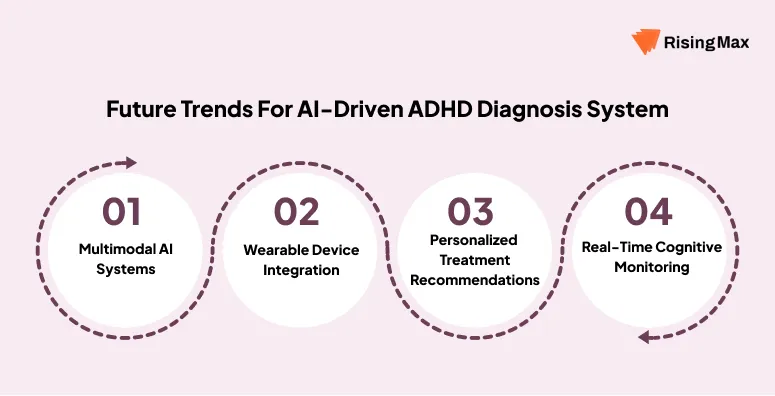 RisingMax

Future Trends For AI-Driven ADHD Diagnosis System

01
Multimodal AI Systems

02
Wearable Device Integration

03
Personalized Treatment Recommendations

04
Real-Time Cognitive Monitoring